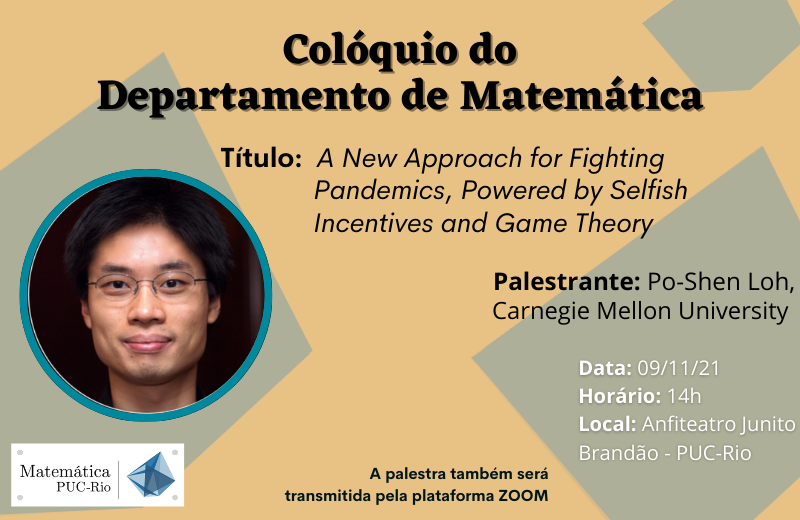 Colóquio do Departamento de Matemática

Título: A New Approach for Fighting Pandemics, Powered by Selfish Incentives and Game Theory

Palestrante: Po-Shen Loh, Carnegie Mellon University

Data: 09/11/21
Horário: 14h
Local: Anfiteatro Junito Brandão - PUC-Rio

Matemática PUC-Rio

A palestra também será transmitida pela plataforma ZOOM